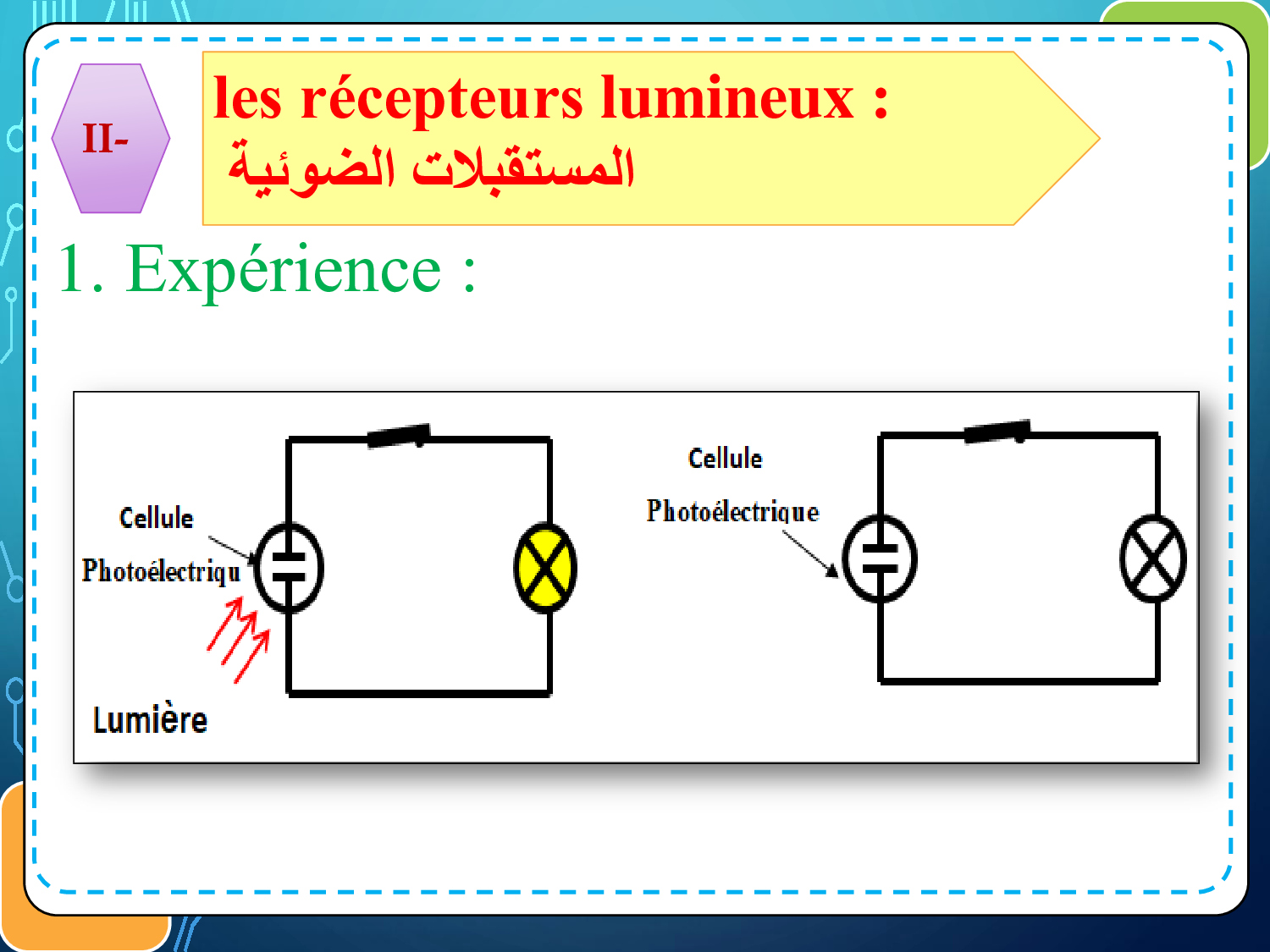 II-

les récepteurs lumineux :
المستقبلات الضوئية

1. Expérience :

Cellule
Photoélectriqu

Lumière

Cellule
Photoélectrique